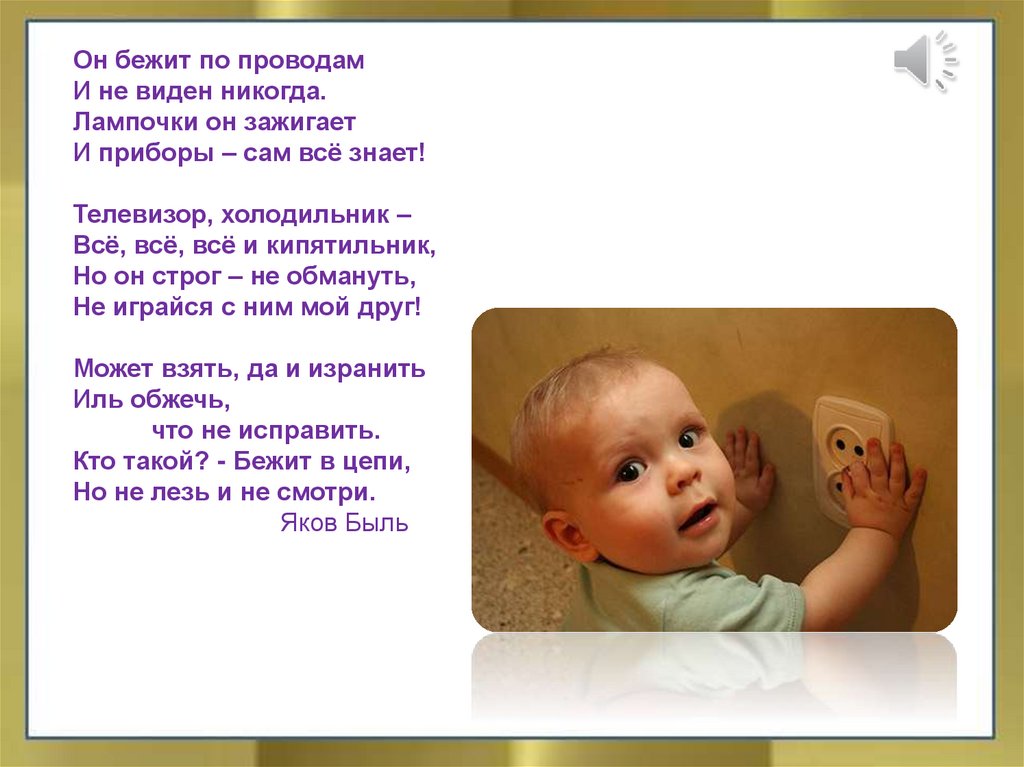 Он бежит по проводам
И не виден никогда.
Лампочки он зажигает
И приборы – сам всё знает!

Телевизор, холодильник –
Всё, всё, всё и кипятильник,
Но он строг – не обмануть,
Не играйся с ним мой друг!

Может взять, да и изранить
Иль обжечь,
что не исправить.
Кто такой? - Бежит в цепи,
Но не лезь и не смотри.
Яков Быль